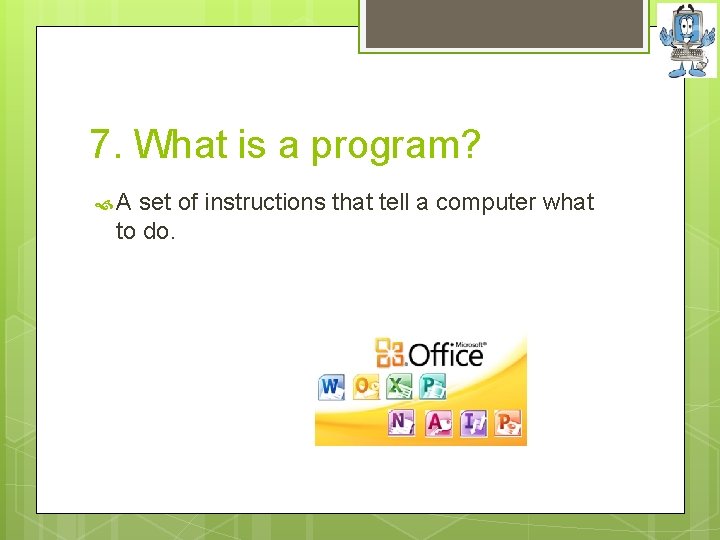 7. What is a program?

A set of instructions that tell a computer what to do.

Microsoft® Office

W O X P

N A I P